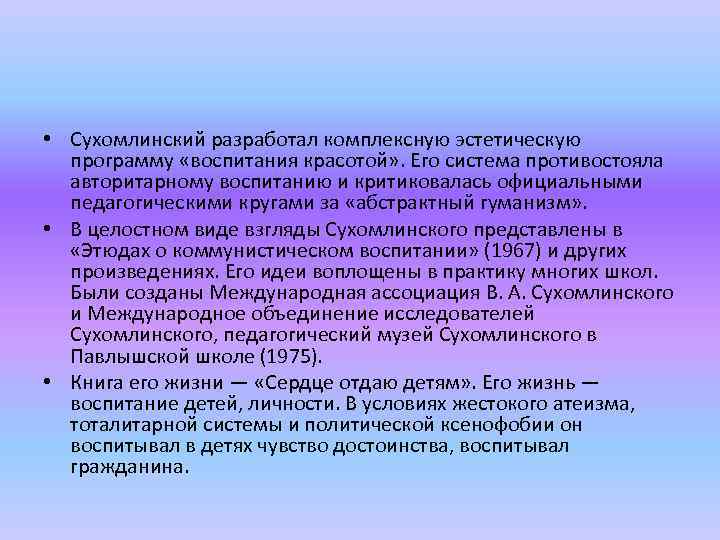 • Сухомлинский разработал комплексную эстетическую программу «воспитания красотой». Его система противостояла авторитарному воспитанию и критиковалась официальными педагогическими кругами за «абстрактный гуманизм».

• В целостном виде взгляды Сухомлинского представлены в «Этюдах о коммунистическом воспитании» (1967) и других произведениях. Его идеи воплощены в практику многих школ. Были созданы Международная ассоциация В. А. Сухомлинского и Международное объединение исследователей Сухомлинского, педагогический музей Сухомлинского в Павлышской школе (1975).

• Книга его жизни — «Сердце отдаю детям». Его жизнь — воспитание детей, личности. В условиях жестокого атеизма, тоталитарной системы и политической ксенофобии он воспитывал в детях чувство достоинства, воспитывал гражданина.